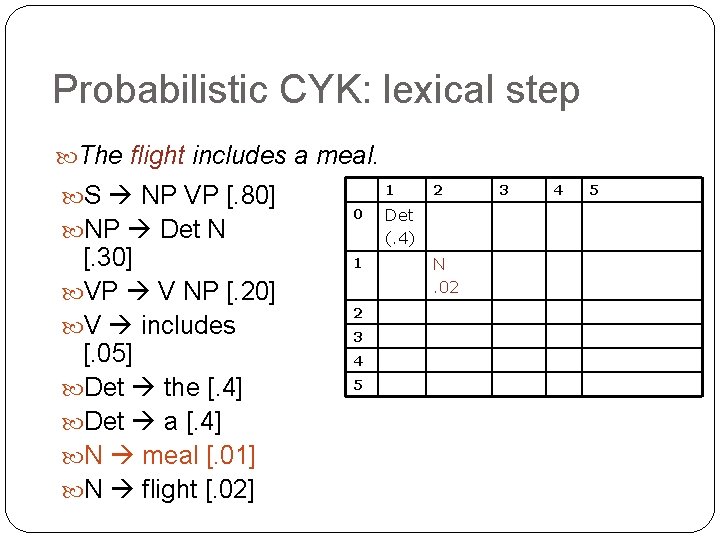 Probabilistic CYK: lexical step

The flight includes a meal.

S → NP VP [.80]
NP → Det N [.30]
VP → V NP [.20]
V → includes [.05]
Det → the [.4]
Det → a [.4]
N → meal [.01]
N → flight [.02]

| | 1 | 2 | 3 | 4 | 5 |
|---|---|---|---|---|---|
| 0 | Det (.4) | | | | |
| 1 | | N .02 | | | |
| 2 | | | | | |
| 3 | | | | | |
| 4 | | | | | |
| 5 | | | | | |